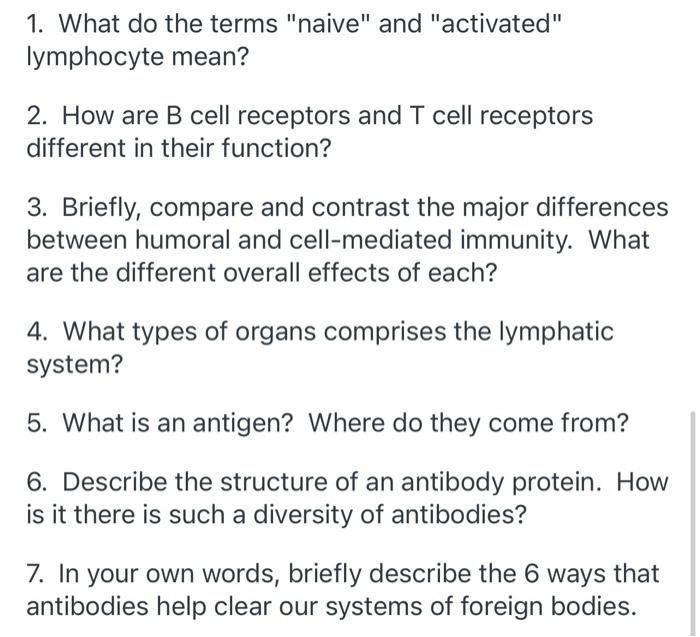 1. What do the terms "naive" and "activated" lymphocyte mean?

2. How are B cell receptors and T cell receptors different in their function?

3. Briefly, compare and contrast the major differences between humoral and cell-mediated immunity. What are the different overall effects of each?

4. What types of organs comprises the lymphatic system?

5. What is an antigen? Where do they come from?

6. Describe the structure of an antibody protein. How is it there is such a diversity of antibodies?

7. In your own words, briefly describe the 6 ways that antibodies help clear our systems of foreign bodies.